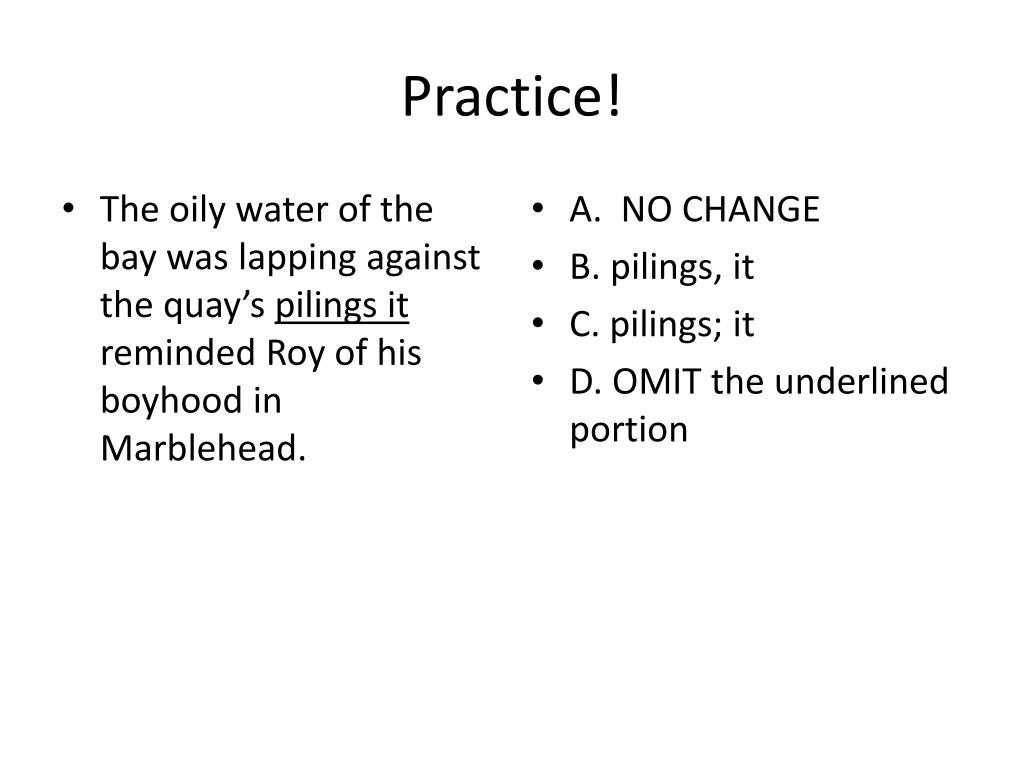 Practice!

• The oily water of the bay was lapping against the quay’s pilings it reminded Roy of his boyhood in Marblehead.

• A.  NO CHANGE
• B. pilings, it
• C. pilings; it
• D. OMIT the underlined portion